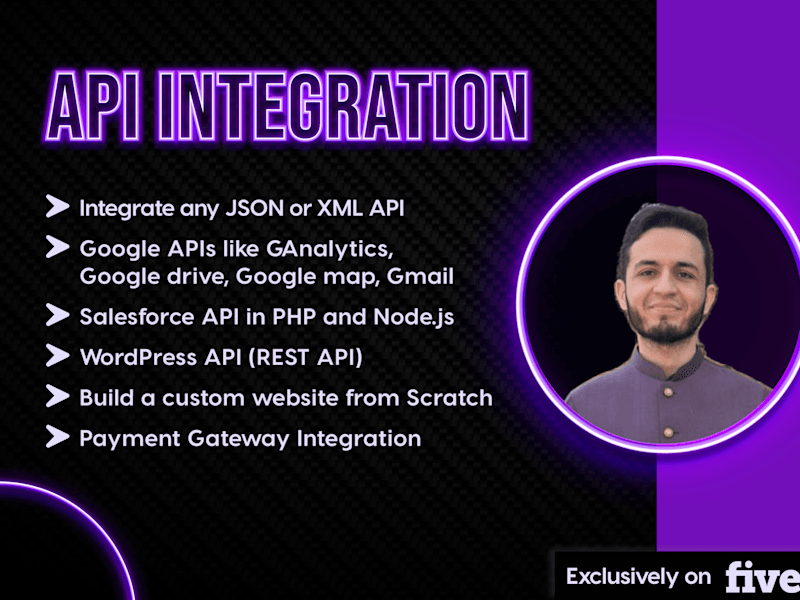 API INTEGRATION

Integrate any JSON or XML API

Google APIs like GAnalytics, Google drive, Google map, Gmail

Salesforce API in PHP and Node.js

WordPress API (REST API)

Build a custom website from Scratch

Payment Gateway Integration

Exclusively on five